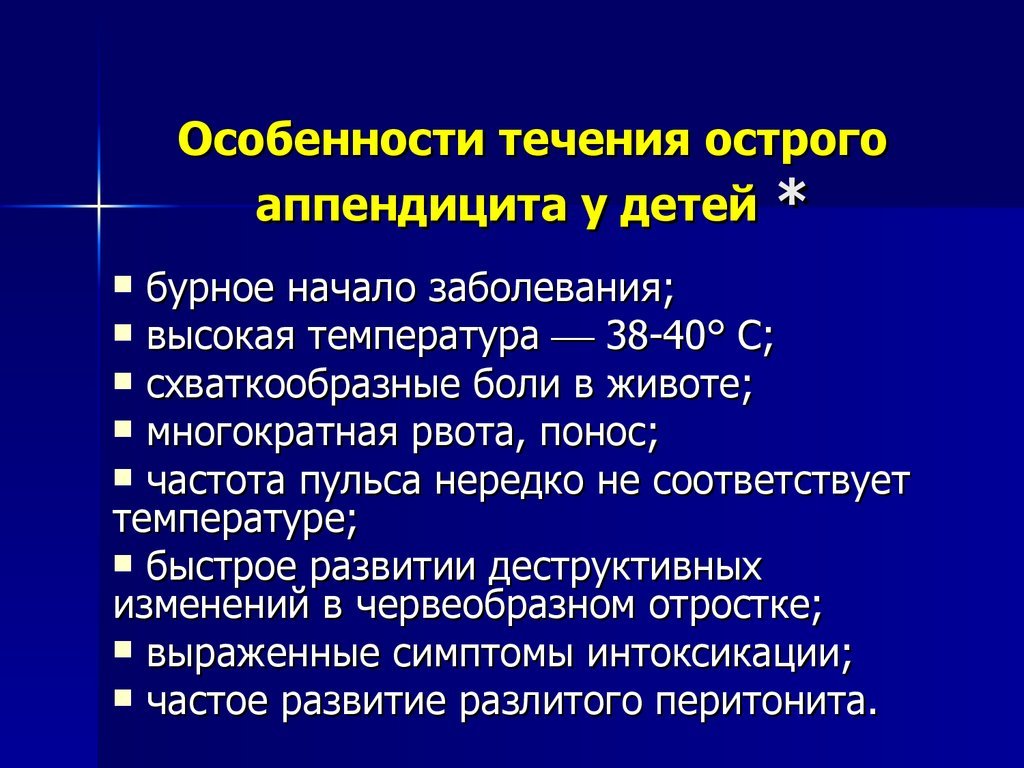 Особенности течения острого аппендицита у детей *

▪ бурное начало заболевания;
▪ высокая температура — 38-40° С;
▪ схваткообразные боли в животе;
▪ многократная рвота, понос;
▪ частота пульса нередко не соответствует температуре;
▪ быстрое развитии деструктивных изменений в червеобразном отростке;
▪ выраженные симптомы интоксикации;
▪ частое развитие разлитого перитонита.